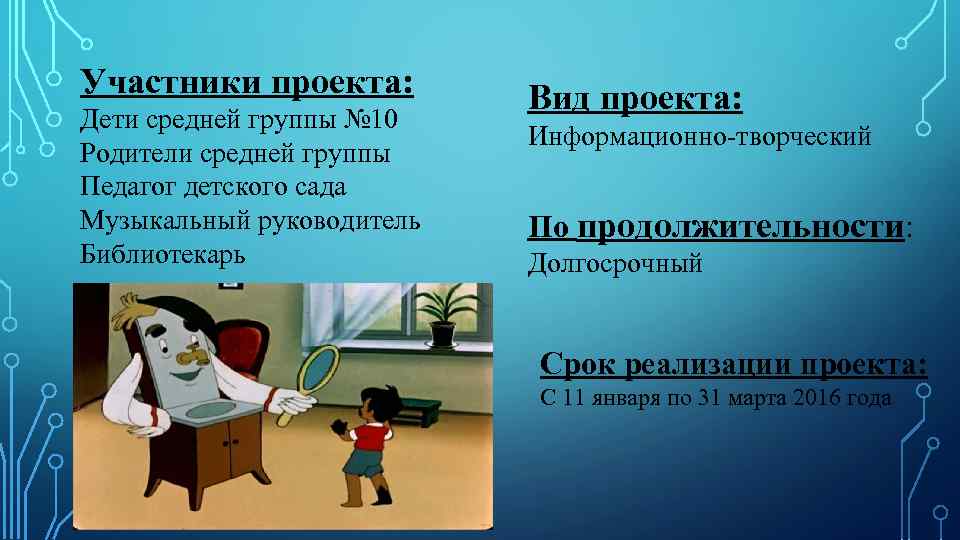 Участники проекта:
Дети средней группы №10
Родители средней группы
Педагог детского сада
Музыкальный руководитель
Библиотекарь

Вид проекта:
Информационно-творческий

По продолжительности:
Долгосрочный

Срок реализации проекта:
С 11 января по 31 марта 2016 года